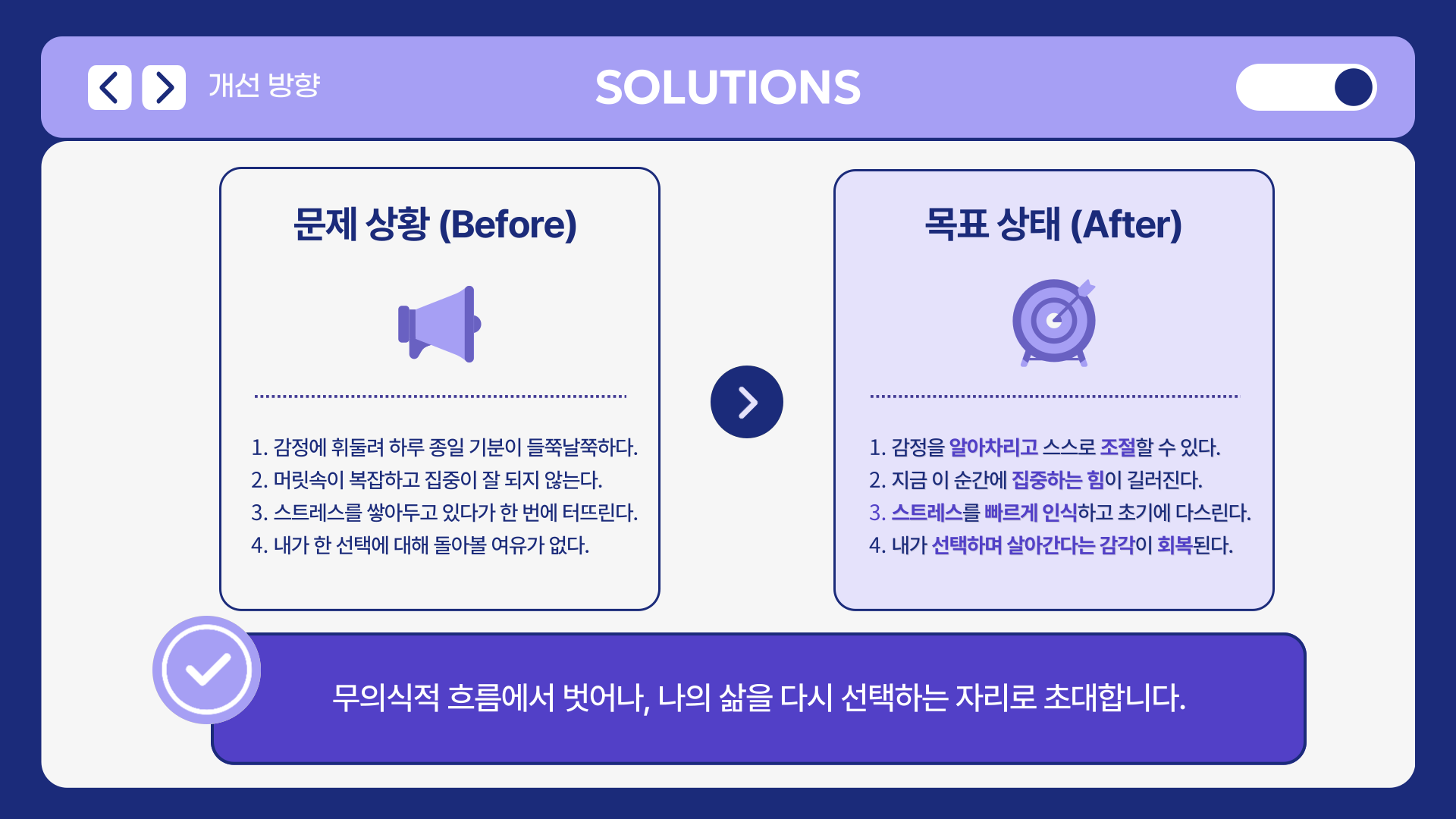 개선 방향

SOLUTIONS

문제 상황 (Before)

1. 감정에 휘둘려 하루 종일 기분이 들쭉날쭉하다.
2. 머릿속이 복잡하고 집중이 잘 되지 않는다.
3. 스트레스를 쌓아두고 있다가 한 번에 터뜨린다.
4. 내가 한 선택에 대해 돌아볼 여유가 없다.

목표 상태 (After)

1. 감정을 알아차리고 스스로 조절할 수 있다.
2. 지금 이 순간에 집중하는 힘이 길러진다.
3. 스트레스를 빠르게 인식하고 초기에 다스린다.
4. 내가 선택하며 살아간다는 감각이 회복된다.

무의식적 흐름에서 벗어나, 나의 삶을 다시 선택하는 자리로 초대합니다.